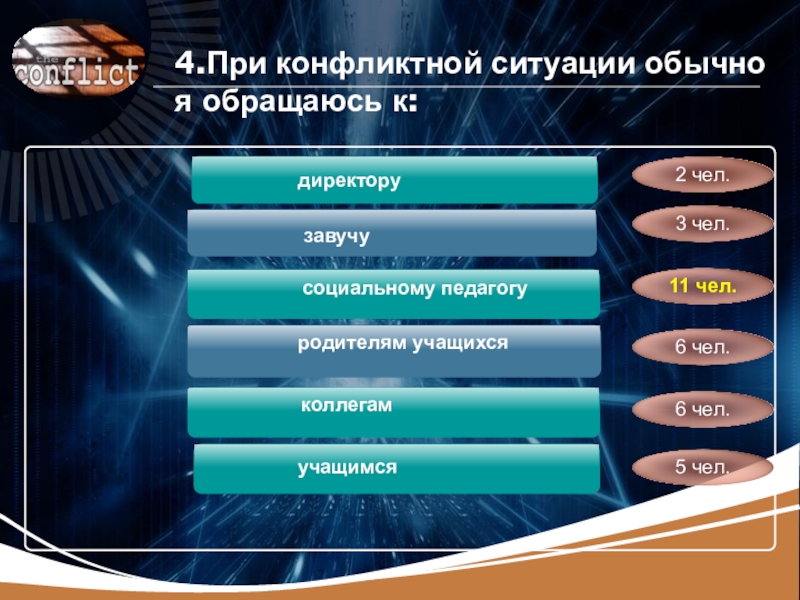 the
conflict

4.При конфликтной ситуации обычно я обращаюсь к:

директору
2 чел.

завучу
3 чел.

социальному педагогу
11 чел.

родителям учащихся
6 чел.

коллегам
6 чел.

учащимся
5 чел.